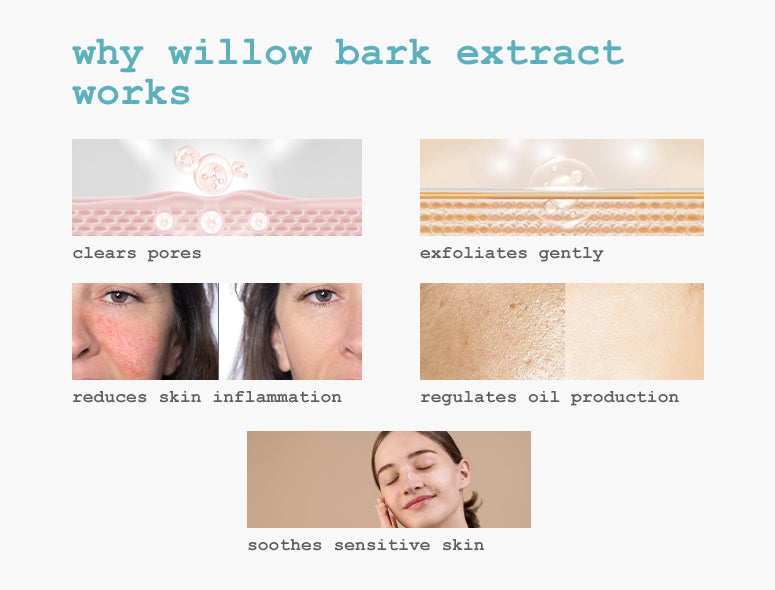 why willow bark extract works

clears pores

exfoliates gently

reduces skin inflammation

regulates oil production

soothes sensitive skin